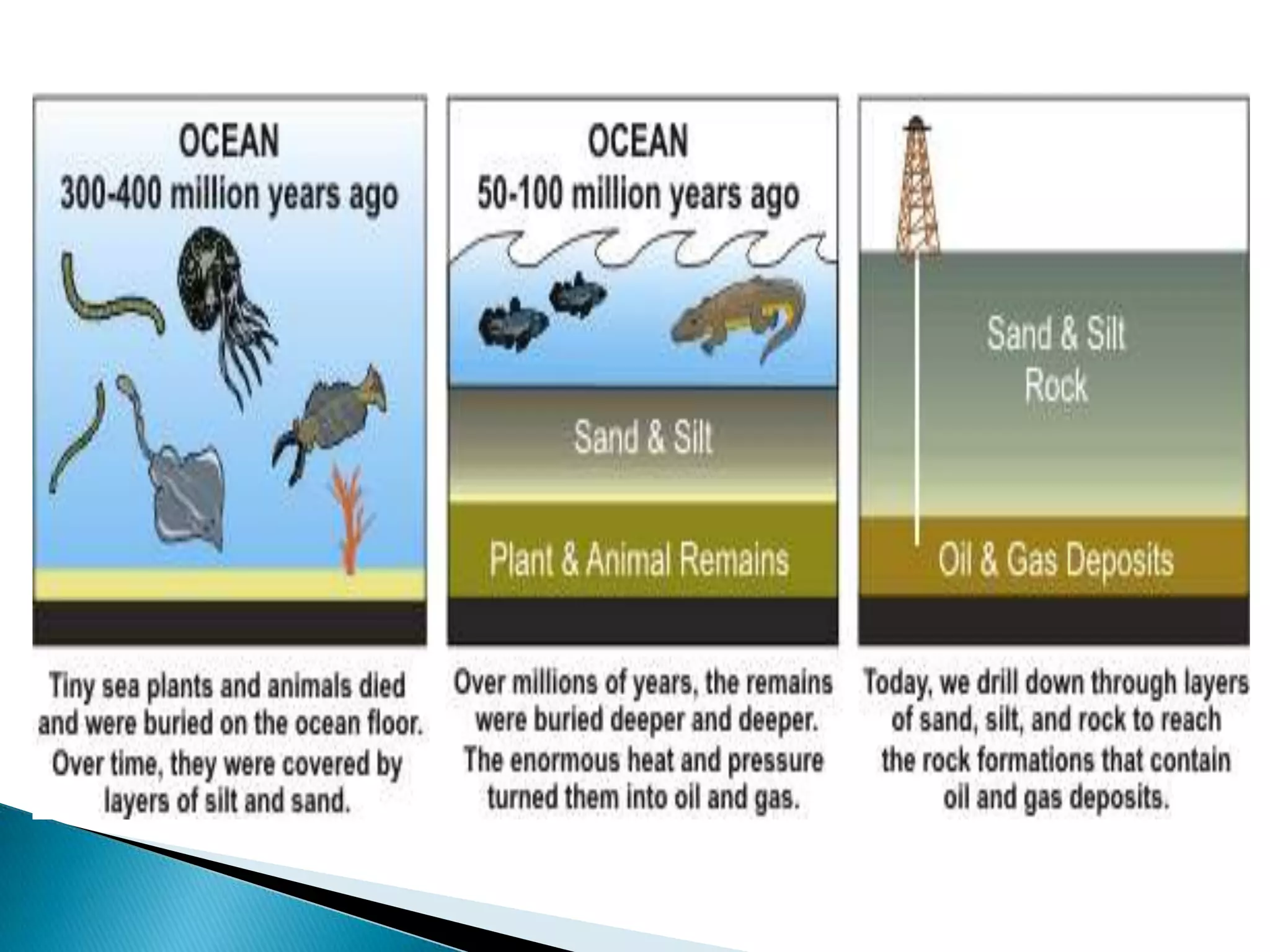 OCEAN
300-400 million years ago

Tiny sea plants and animals died and were buried on the ocean floor. Over time, they were covered by layers of silt and sand.

OCEAN
50-100 million years ago

Sand & Silt

Plant & Animal Remains

Over millions of years, the remains were buried deeper and deeper. The enormous heat and pressure turned them into oil and gas.

Sand & Silt
Rock

Oil & Gas Deposits

Today, we drill down through layers of sand, silt, and rock to reach the rock formations that contain oil and gas deposits.